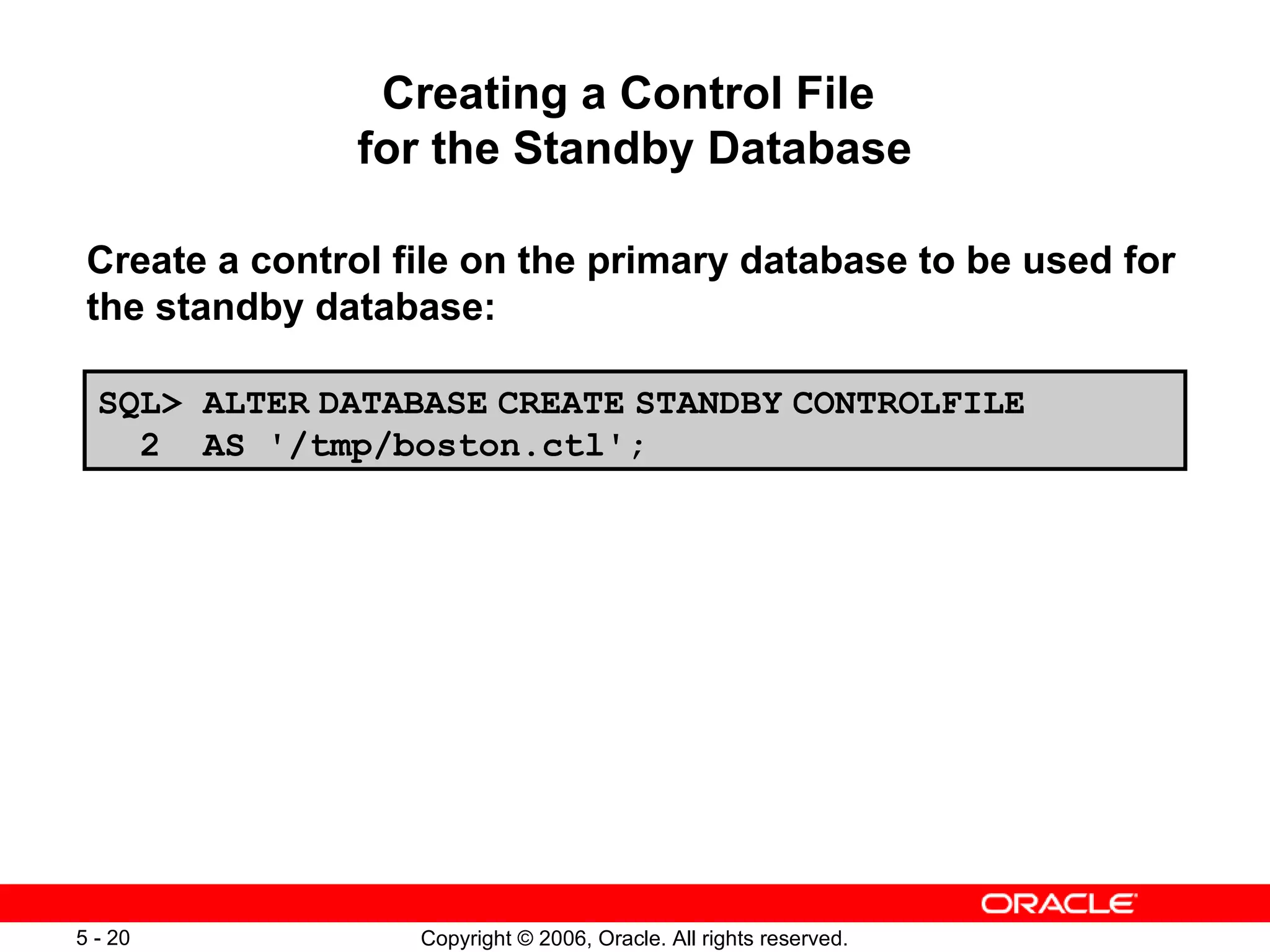 Creating a Control File
for the Standby Database

Create a control file on the primary database to be used for the standby database:

SQL> ALTER DATABASE CREATE STANDBY CONTROLFILE
  2  AS '/tmp/boston.ctl';

ORACLE

5 - 20

Copyright © 2006, Oracle. All rights reserved.